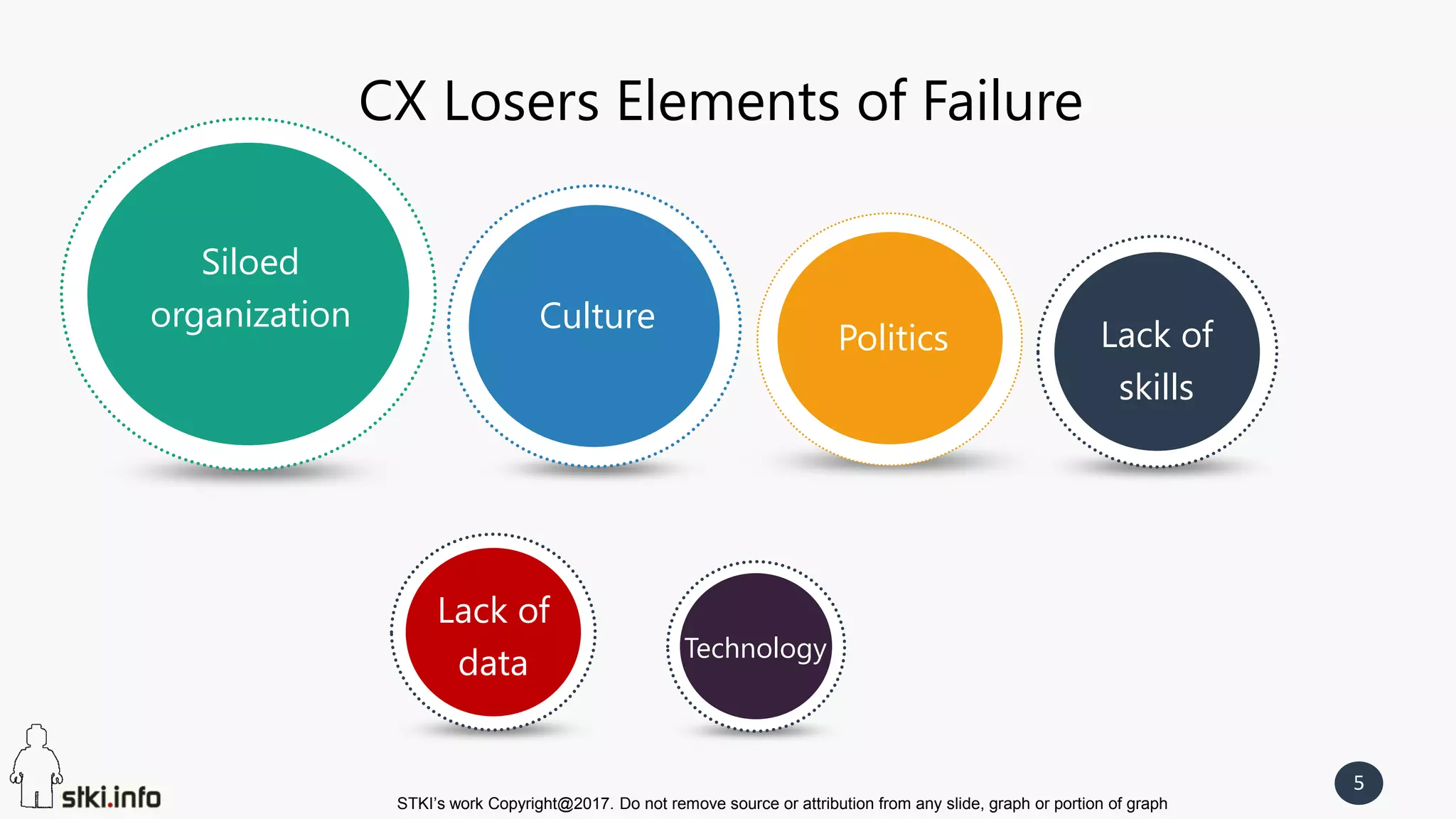 CX Losers Elements of Failure

Siloed organization

Culture

Politics

Lack of skills

Lack of data

Technology

stki.info

STKI's work Copyright@2017. Do not remove source or attribution from any slide, graph or portion of graph

5